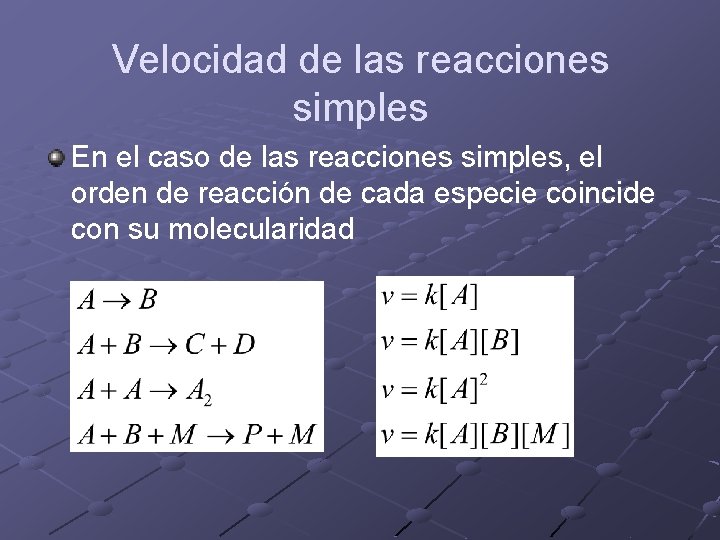 Velocidad de las reacciones simples

En el caso de las reacciones simples, el orden de reacción de cada especie coincide con su molecularidad

$A \rightarrow B$

$A + B \rightarrow C + D$

$A + A \rightarrow A_2$

$A + B + M \rightarrow P + M$

$v = k[A]$

$v = k[A][B]$

$v = k[A]^2$

$v = k[A][B][M]$